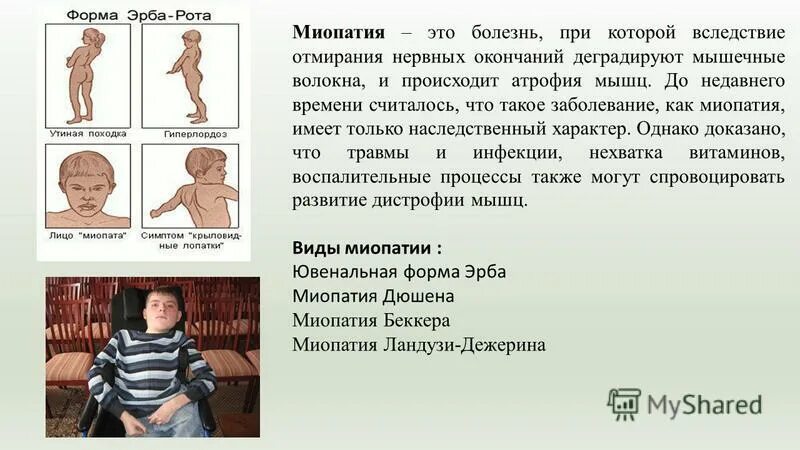 Форма Эрба-Рота

Утиная походка

Гиперлордоз

Лицо "миопата"

Симптом "крыловидные лопатки"

**Миопатия** – это болезнь, при которой вследствие отмирания нервных окончаний деградируют мышечные волокна, и происходит атрофия мышц. До недавнего времени считалось, что такое заболевание, как миопатия, имеет только наследственный характер. Однако доказано, что травмы и инфекции, нехватка витаминов, воспалительные процессы также могут спровоцировать развитие дистрофии мышц.

**Виды миопатии :**
Ювенальная форма Эрба
Миопатия Дюшена
Миопатия Беккера
Миопатия Ландузи-Дежерина

MyShared